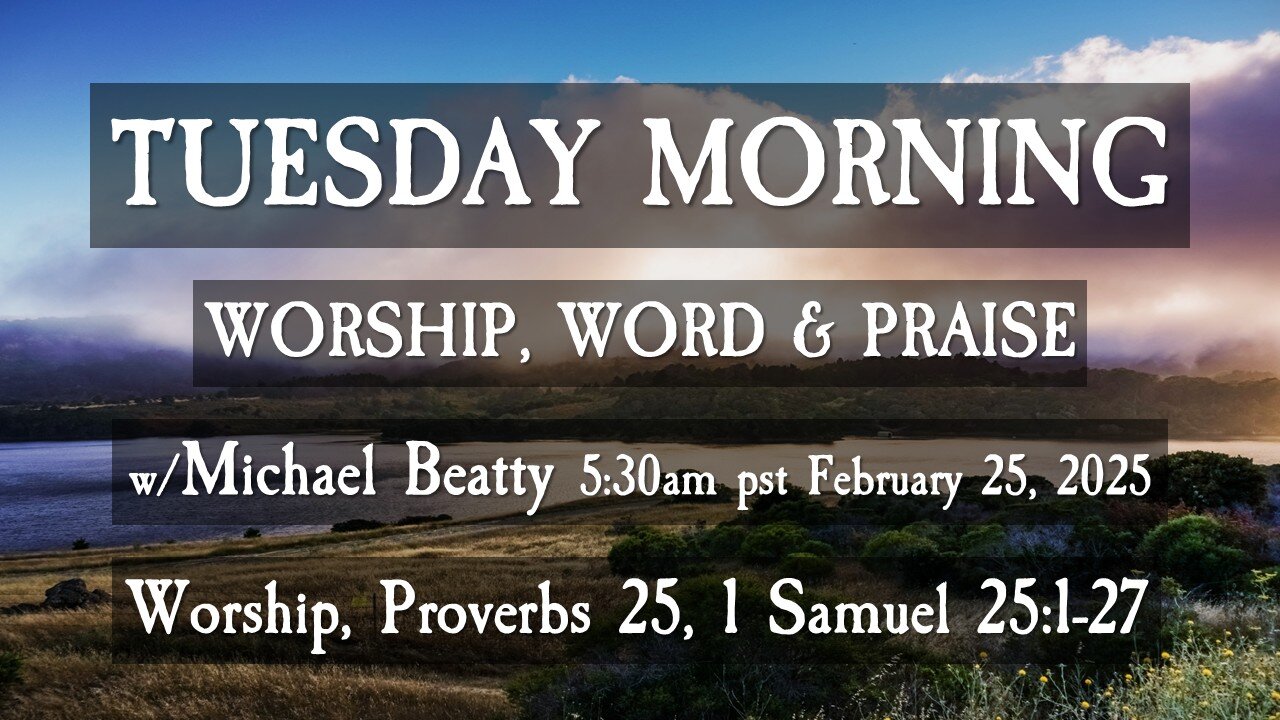 TUESDAY MORNING

WORSHIP, WORD & PRAISE

w/Michael Beatty 5:30am pst February 25, 2025

Worship, Proverbs 25, 1 Samuel 25:1-27